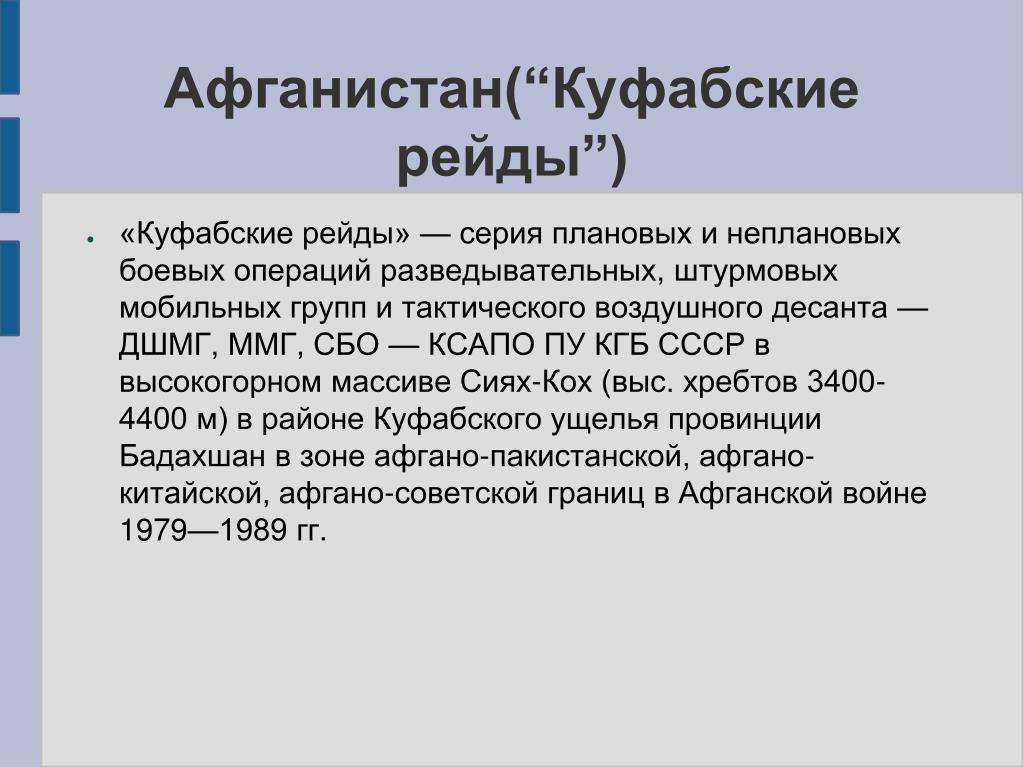 Афганистан(“Куфабские рейды”)

● «Куфабские рейды» — серия плановых и неплановых боевых операций разведывательных, штурмовых мобильных групп и тактического воздушного десанта — ДШМГ, ММГ, СБО — КСАПО ПУ КГБ СССР в высокогорном массиве Сиях-Кох (выс. хребтов 3400-4400 м) в районе Куфабского ущелья провинции Бадахшан в зоне афгано-пакистанской, афгано-китайской, афгано-советской границ в Афганской войне 1979—1989 гг.